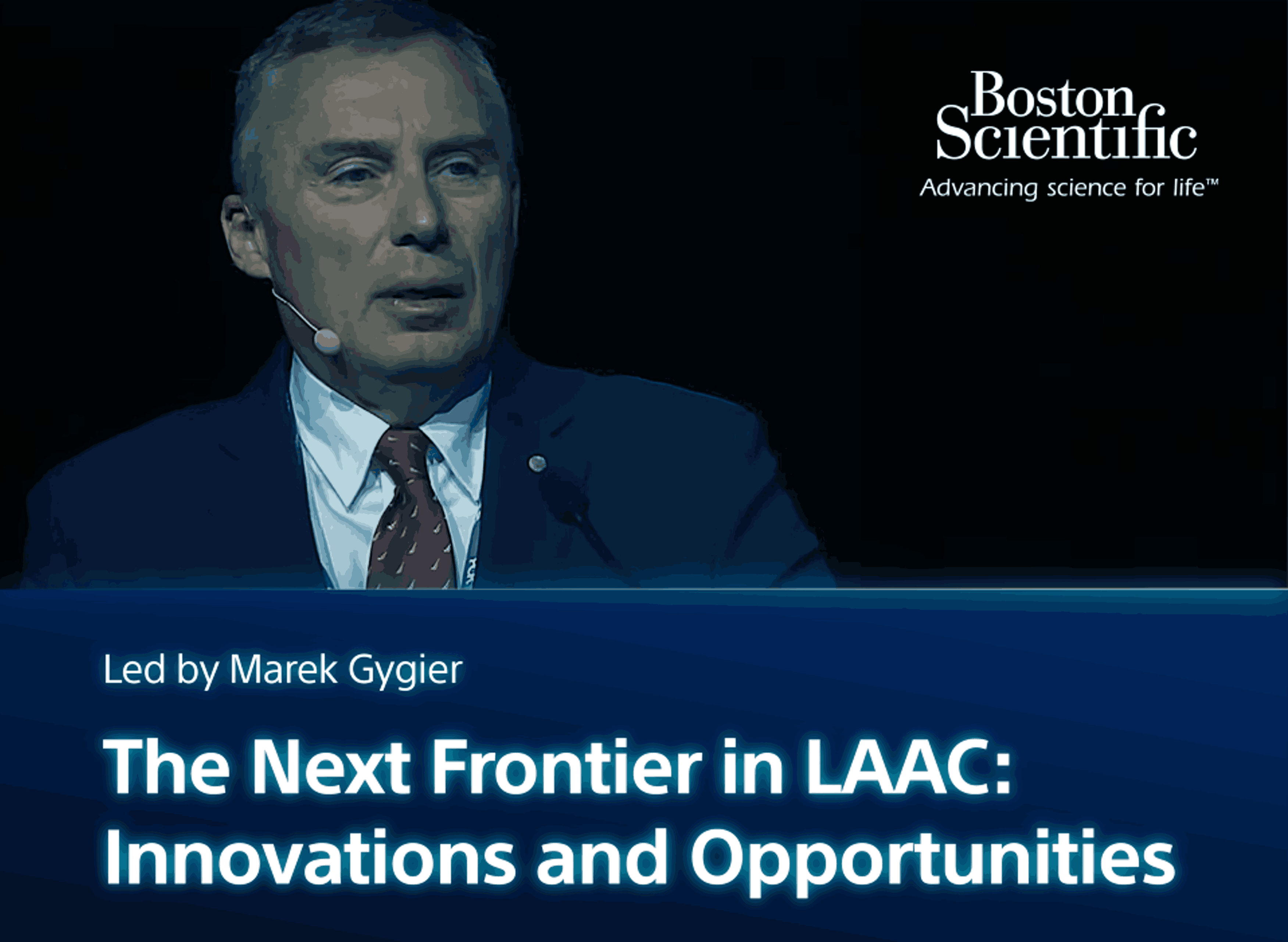 Boston Scientific
Advancing science for life™

Led by Marek Gygier

The Next Frontier in LAAC: Innovations and Opportunities